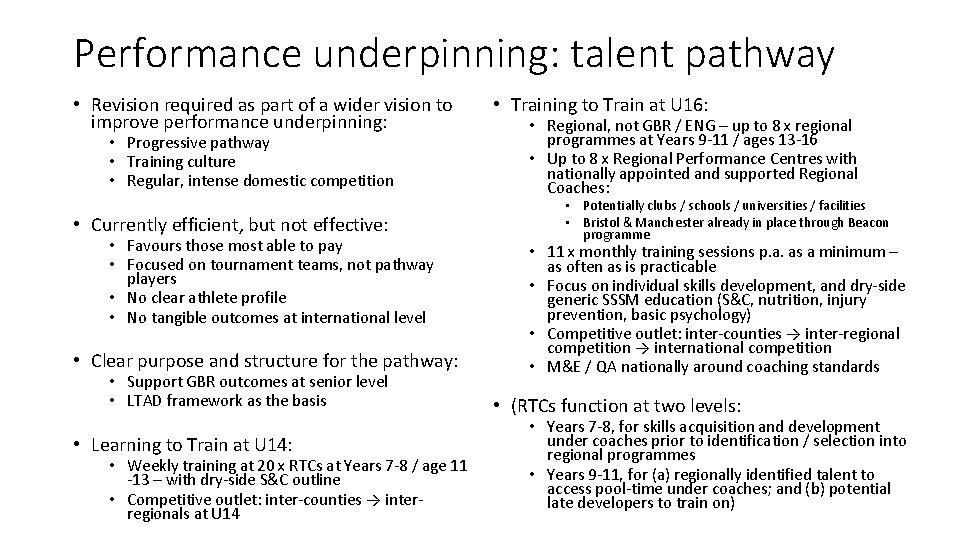 Performance underpinning: talent pathway

• Revision required as part of a wider vision to improve performance underpinning:
  • Progressive pathway
  • Training culture
  • Regular, intense domestic competition

• Currently efficient, but not effective:
  • Favours those most able to pay
  • Focused on tournament teams, not pathway players
  • No clear athlete profile
  • No tangible outcomes at international level

• Clear purpose and structure for the pathway:
  • Support GBR outcomes at senior level
  • LTAD framework as the basis

• Learning to Train at U14:
  • Weekly training at 20 x RTCs at Years 7-8 / age 11 -13 – with dry-side S&C outline
  • Competitive outlet: inter-counties → inter-regionals at U14

• Training to Train at U16:
  • Regional, not GBR / ENG – up to 8 x regional programmes at Years 9-11 / ages 13-16
  • Up to 8 x Regional Performance Centres with nationally appointed and supported Regional Coaches:
    • Potentially clubs / schools / universities / facilities
    • Bristol & Manchester already in place through Beacon programme
  • 11 x monthly training sessions p.a. as a minimum – as often as is practicable
  • Focus on individual skills development, and dry-side generic SSSM education (S&C, nutrition, injury prevention, basic psychology)
  • Competitive outlet: inter-counties → inter-regional competition → international competition
  • M&E / QA nationally around coaching standards

• (RTCs function at two levels:
  • Years 7-8, for skills acquisition and development under coaches prior to identification / selection into regional programmes
  • Years 9-11, for (a) regionally identified talent to access pool-time under coaches; and (b) potential late developers to train on)